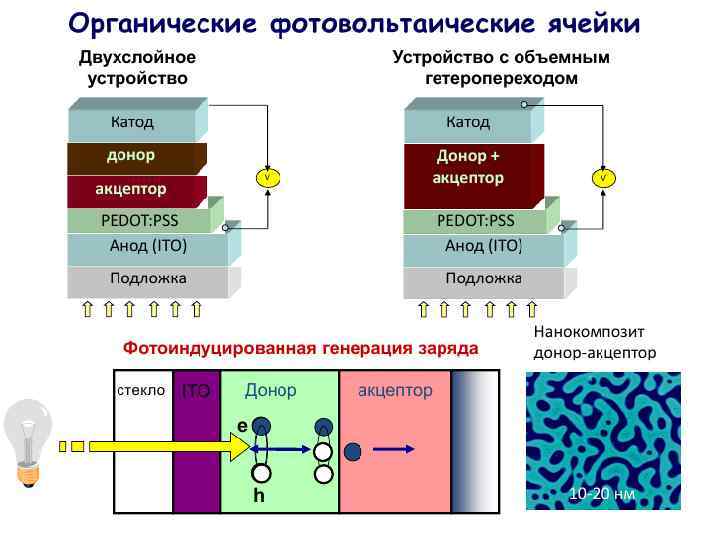 Органические фотовольтаические ячейки

Двухслойное устройство

Катод
донор
акцептор
PEDOT:PSS
Анод (ITO)
Подложка

V

Устройство с объемным гетеропереходом

Катод
Донор + акцептор
PEDOT:PSS
Анод (ITO)
Подложка

V

Фотоиндуцированная генерация заряда

стекло
ITO
Донор
акцептор
e
h

Нанокомпозит донор-акцептор

10-20 нм